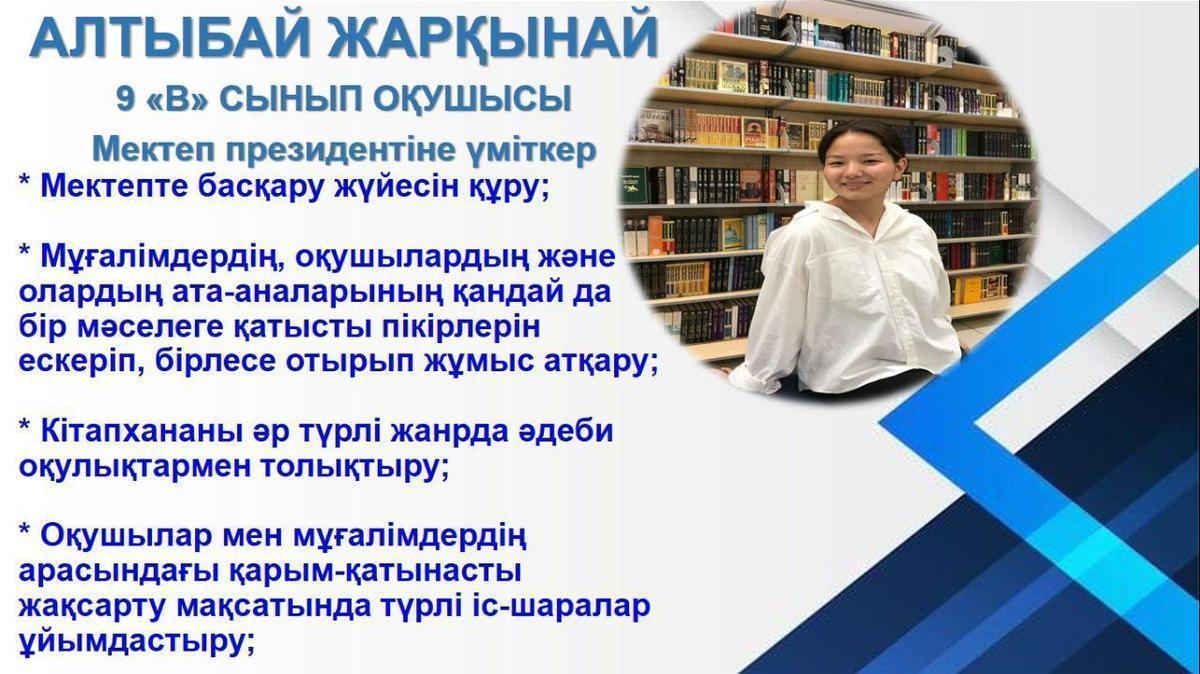 АЛТЫБАЙ ЖАРҚЫНАЙ

9 «В» СЫНЫП ОҚУШЫСЫ

Мектеп президентіне үміткер

* Мектепте басқару жүйесін құру;

* Мұғалімдердің, оқушылардың және олардың ата-аналарының қандай да бір мәселеге қатысты пікірлерін ескеріп, бірлесе отырып жұмыс атқару;

* Кітапхананы әр түрлі жанрда әдеби оқулықтармен толықтыру;

* Оқушылар мен мұғалімдердің арасындағы қарым-қатынасты жақсарту мақсатында түрлі іс-шаралар ұйымдастыру;